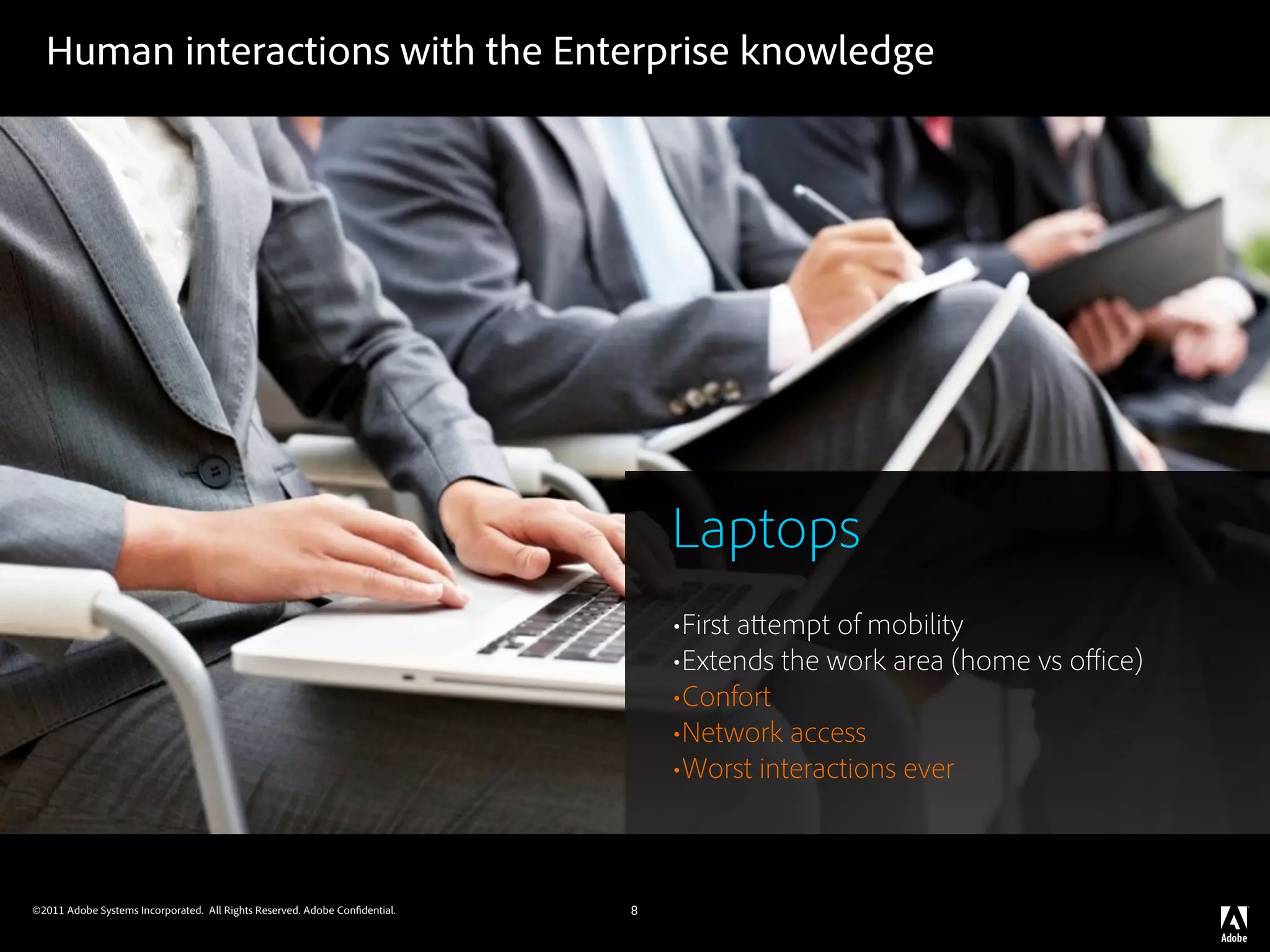 Human interactions with the Enterprise knowledge

Laptops

•First attempt of mobility
•Extends the work area (home vs office)
•Confort
•Network access
•Worst interactions ever

©2011 Adobe Systems Incorporated. All Rights Reserved. Adobe Confidential.

8

Adobe